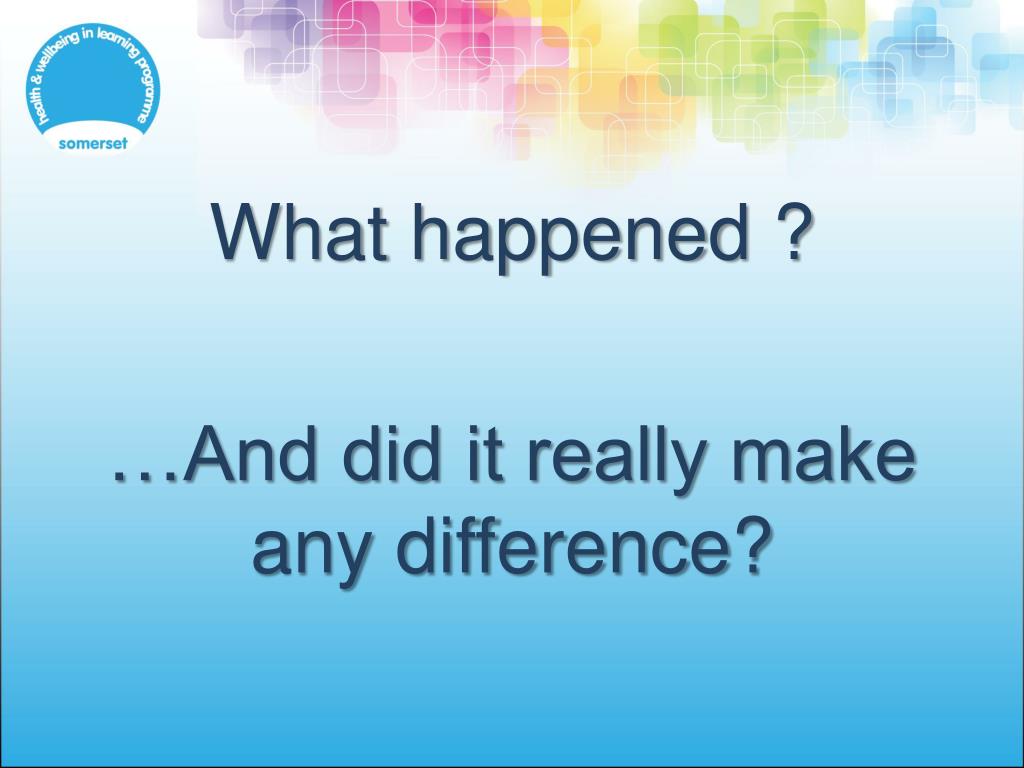 health & wellbeing in learning programme
somerset

What happened ?

…And did it really make any difference?